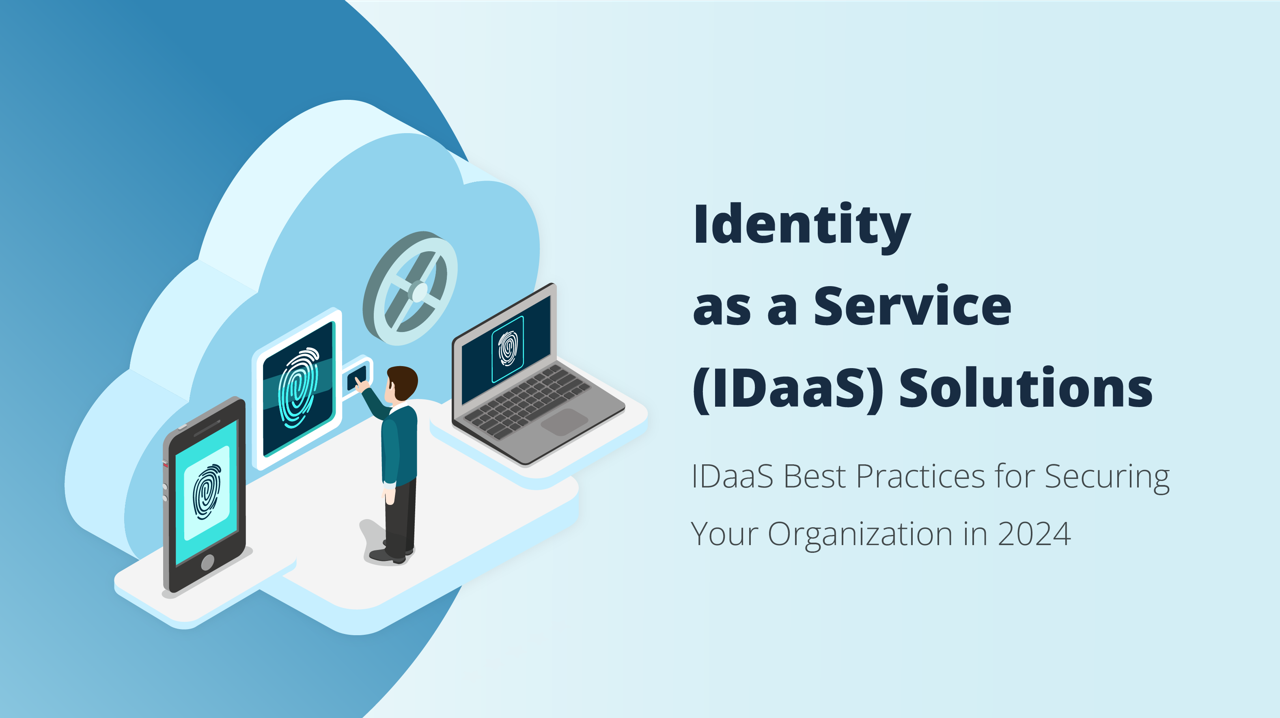 Identity as a Service (IDaaS) Solutions

IDaaS Best Practices for Securing Your Organization in 2024